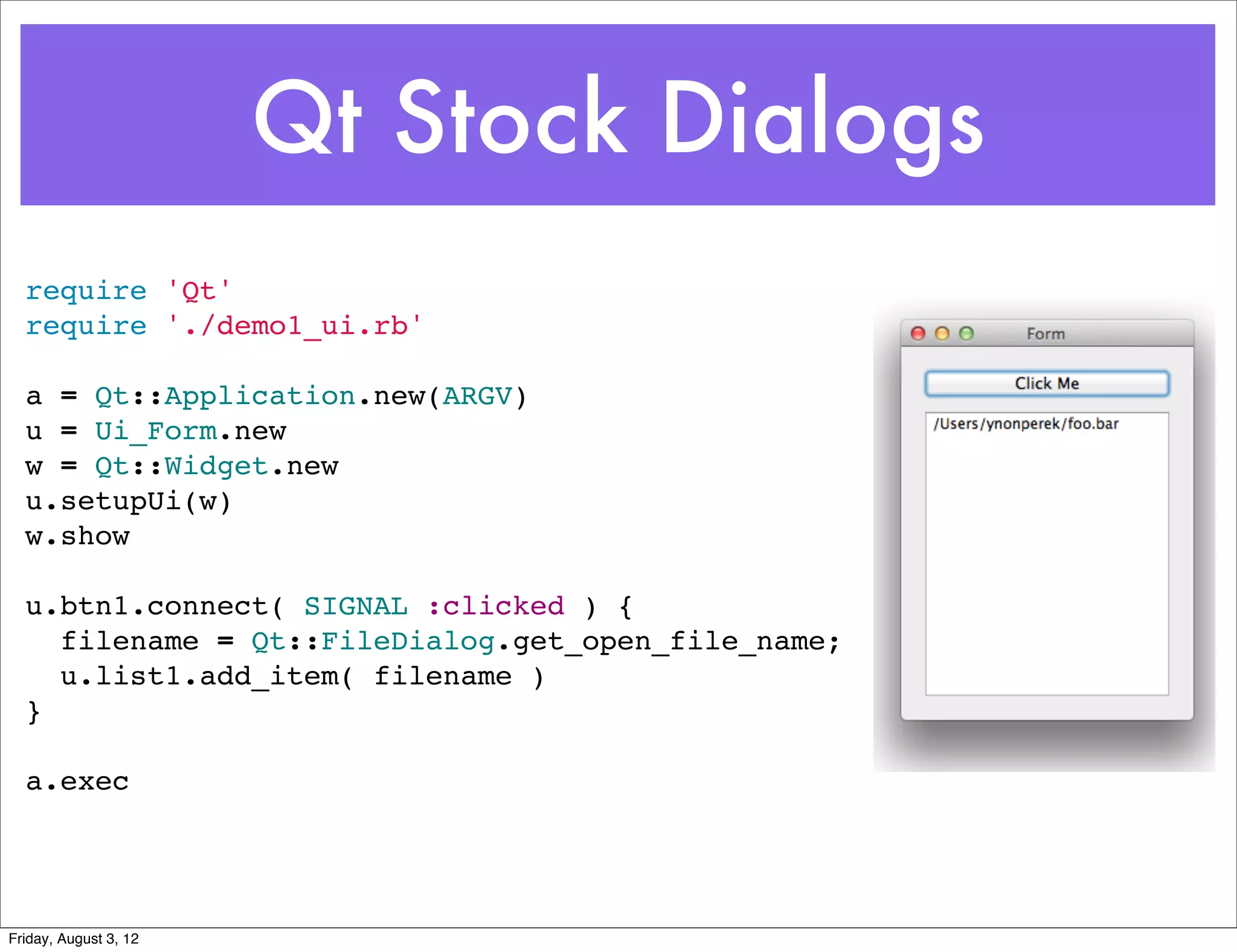 Qt Stock Dialogs

require 'Qt'
require './demo1_ui.rb'

a = Qt::Application.new(ARGV)
u = Ui_Form.new
w = Qt::Widget.new
u.setupUi(w)
w.show

u.btn1.connect( SIGNAL :clicked ) {
  filename = Qt::FileDialog.get_open_file_name;
  u.list1.add_item( filename )
}

a.exec

Form

Click Me

/Users/ynonperek/foo.bar

Friday, August 3, 12